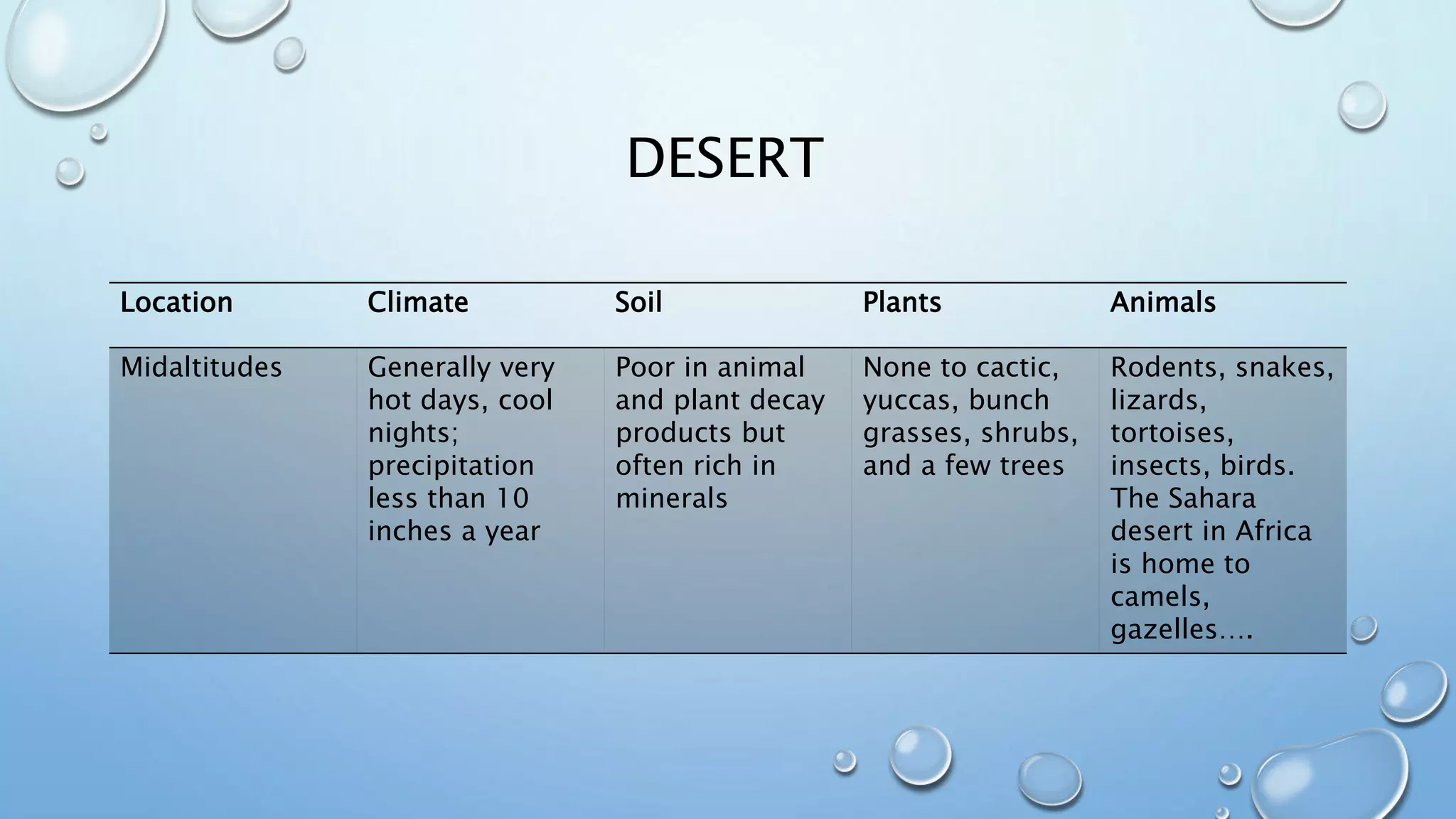 DESERT

| Location | Climate | Soil | Plants | Animals |
|---|---|---|---|---|
| Midaltitudes | Generally very hot days, cool nights; precipitation less than 10 inches a year | Poor in animal and plant decay products but often rich in minerals | None to cactic, yuccas, bunch grasses, shrubs, and a few trees | Rodents, snakes, lizards, tortoises, insects, birds. The Sahara desert in Africa is home to camels, gazelles…. |